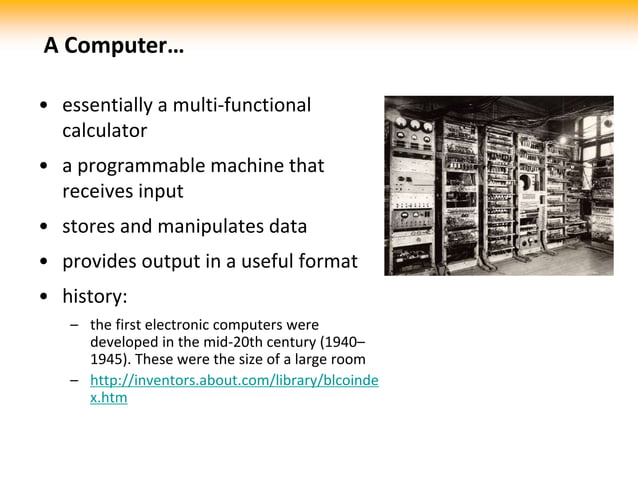 A Computer…

• essentially a multi-functional calculator
• a programmable machine that receives input
• stores and manipulates data
• provides output in a useful format
• history:
– the first electronic computers were developed in the mid-20th century (1940–1945). These were the size of a large room
– http://inventors.about.com/library/blcoindex.htm